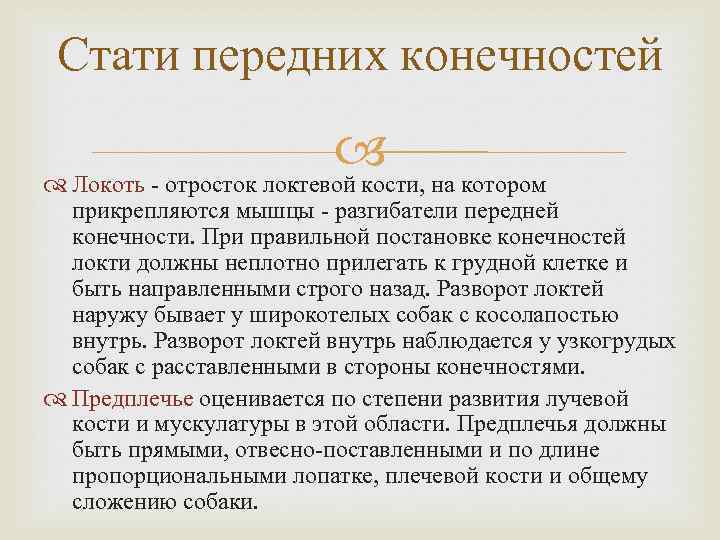 Стати передних конечностей

Локоть - отросток локтевой кости, на котором прикрепляются мышцы - разгибатели передней конечности. При правильной постановке конечностей локти должны неплотно прилегать к грудной клетке и быть направленными строго назад. Разворот локтей наружу бывает у широкотелых собак с косолапостью внутрь. Разворот локтей внутрь наблюдается у узкогрудых собак с расставленными в стороны конечностями.

Предплечье оценивается по степени развития лучевой кости и мускулатуры в этой области. Предплечья должны быть прямыми, отвесно-поставленными и по длине пропорциональными лопатке, плечевой кости и общему сложению собаки.